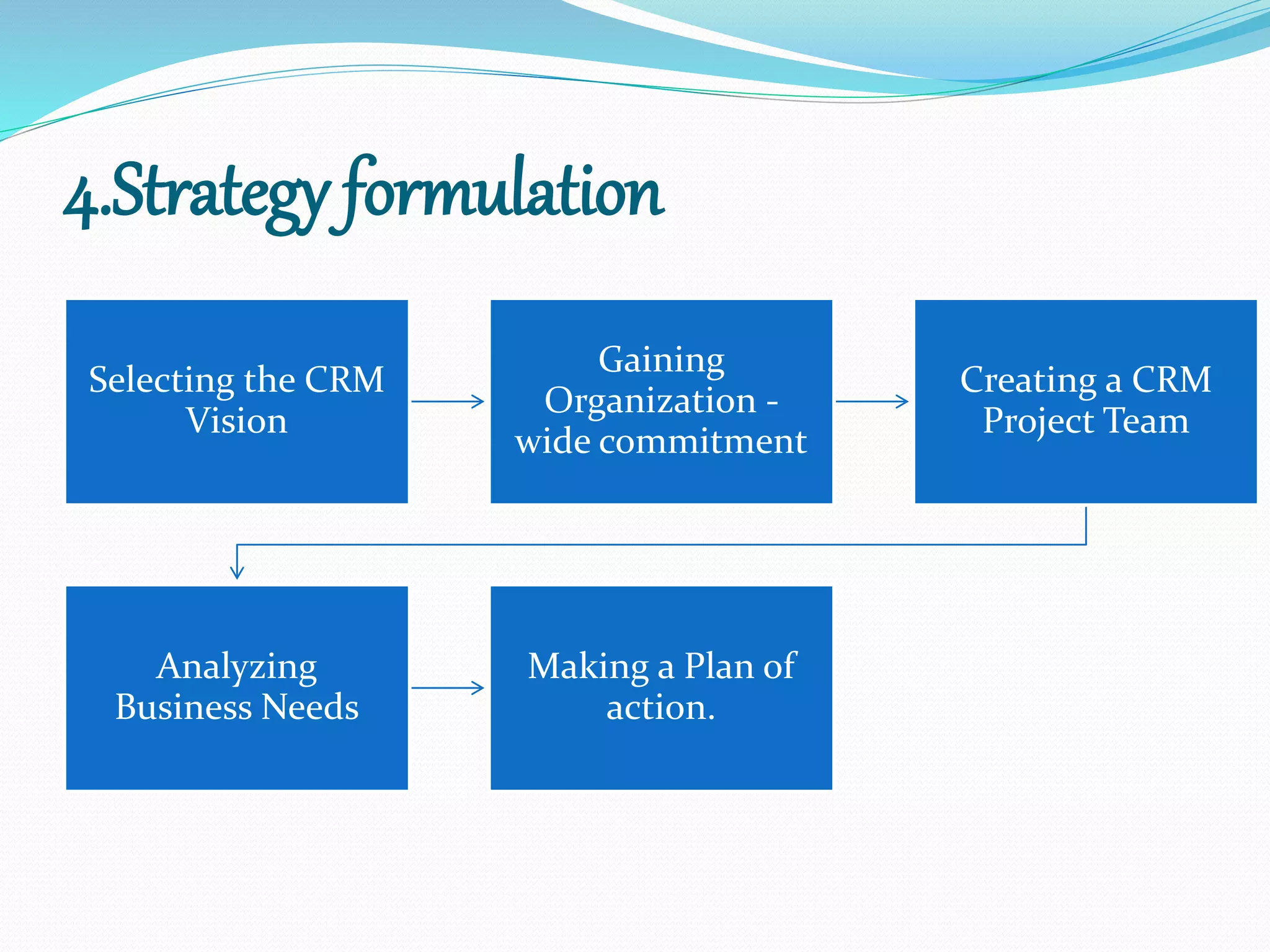 4.Strategy formulation

Selecting the CRM Vision

Gaining Organization - wide commitment

Creating a CRM Project Team

Analyzing Business Needs

Making a Plan of action.